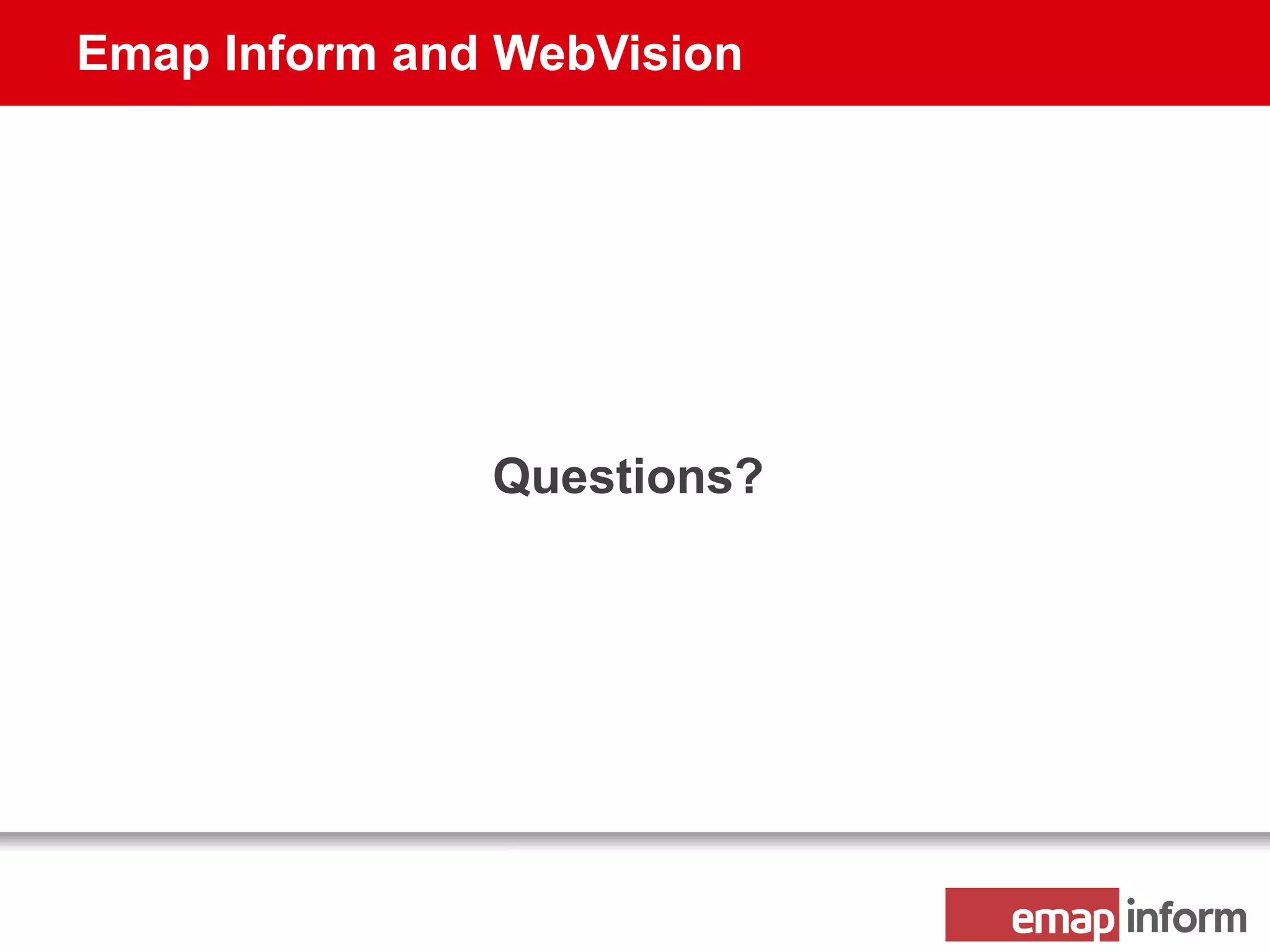 Emap Inform and WebVision

Questions?

emap inform